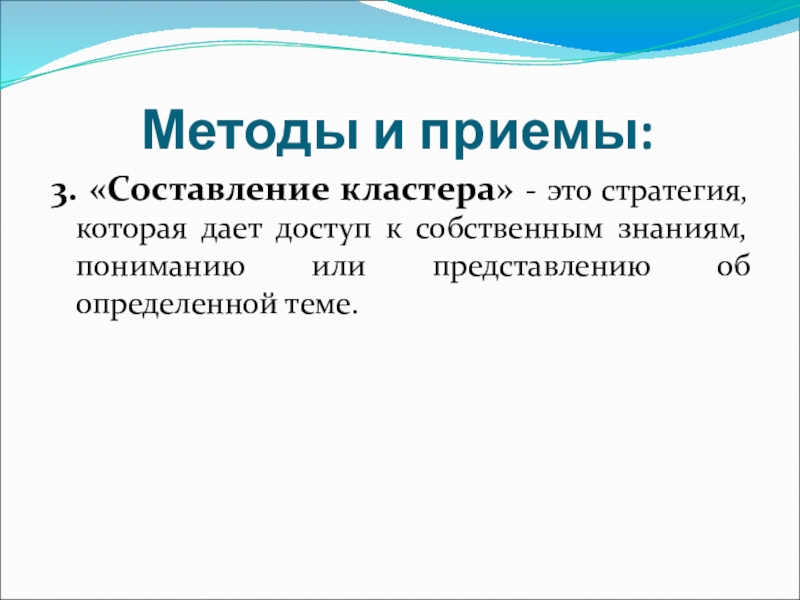 Методы и приемы:

3. «Составление кластера» - это стратегия, которая дает доступ к собственным знаниям, пониманию или представлению об определенной теме.